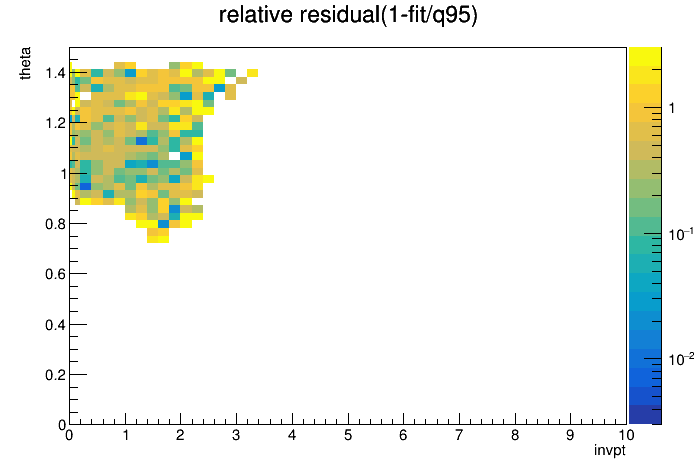 relative residual(1-fit/q95)

theta

1.4
1.2
1
0.8
0.6
0.4
0.2
0

0 1 2 3 4 5 6 7 8 9 10

invpt

1
$10^{-1}$
$10^{-2}$